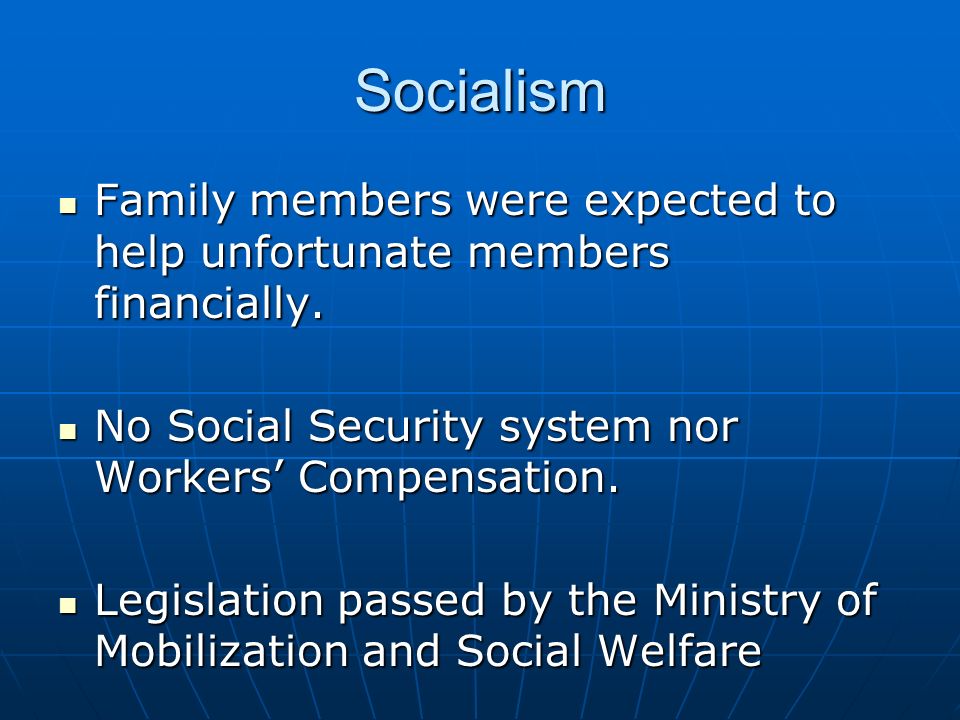 Socialism

- Family members were expected to help unfortunate members financially.

- No Social Security system nor Workers’ Compensation.

- Legislation passed by the Ministry of Mobilization and Social Welfare